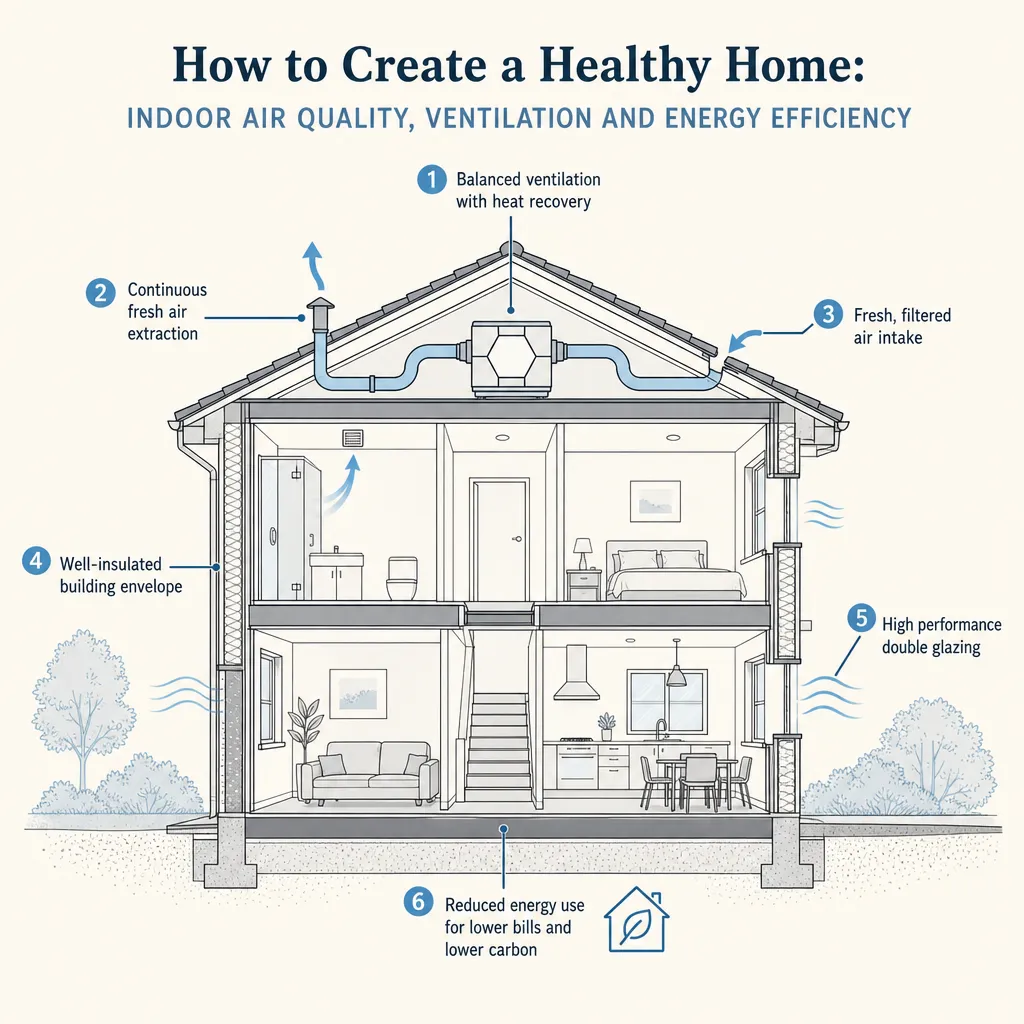 How to Create a Healthy Home:

INDOOR AIR QUALITY, VENTILATION AND ENERGY EFFICIENCY

1 Balanced ventilation with heat recovery

2 Continuous fresh air extraction

3 Fresh, filtered air intake

4 Well-insulated building envelope

5 High performance double glazing

6 Reduced energy use for lower bills and lower carbon